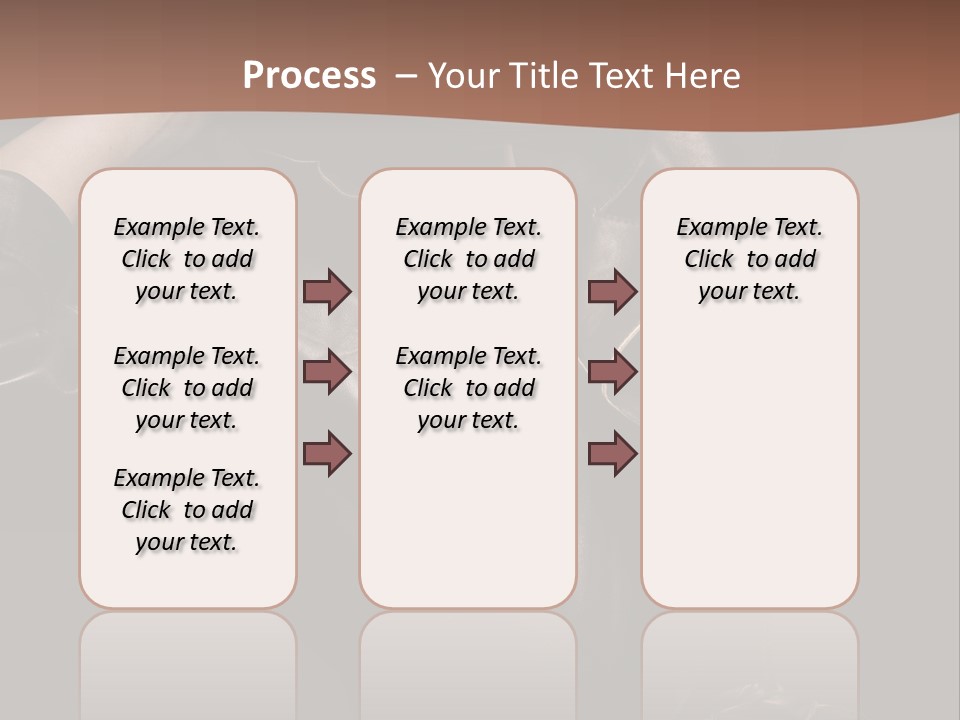 Process – Your Title Text Here

Example Text. Click to add your text.

Example Text. Click to add your text.

Example Text. Click to add your text.

Example Text. Click to add your text.

Example Text. Click to add your text.

Example Text. Click to add your text.